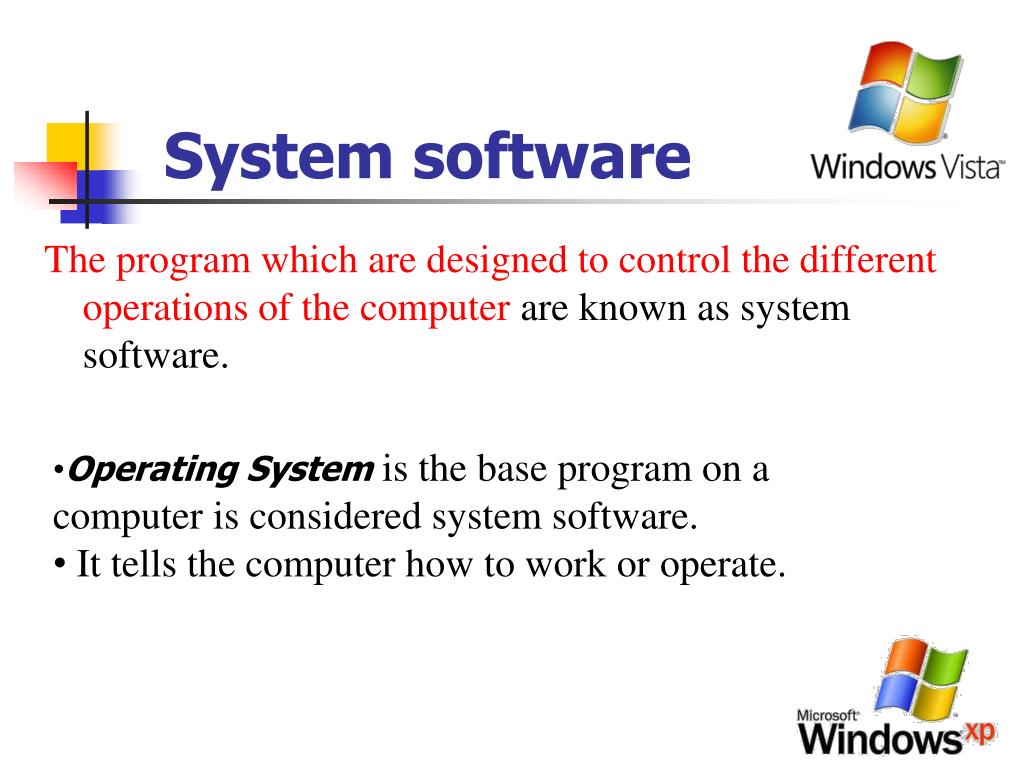 System software

Windows Vista

The program which are designed to control the different operations of the computer are known as system software.

•Operating System is the base program on a computer is considered system software.
• It tells the computer how to work or operate.

Microsoft Windows xp